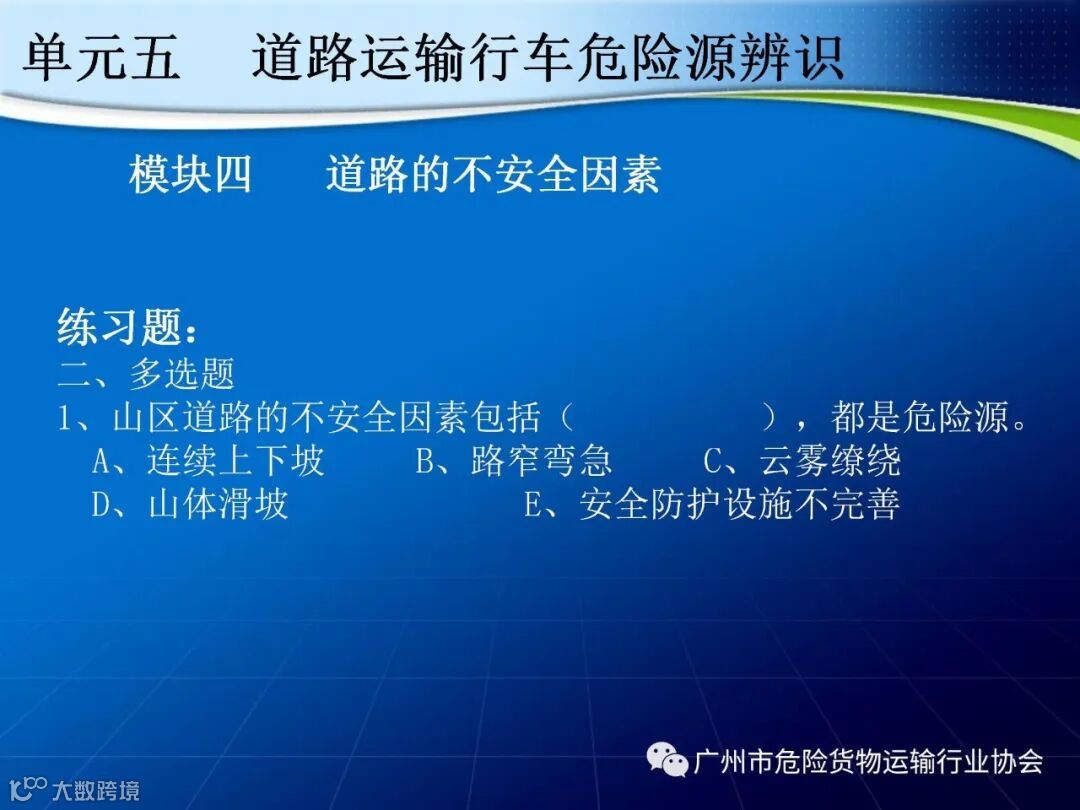 单元五　道路运输行车危险源辨识

模块四　道路的不安全因素

练习题：
二、多选题
1、山区道路的不安全因素包括（　　　　　），都是危险源。
A、连续上下坡　B、路窄弯急　C、云雾缭绕
D、山体滑坡　E、安全防护设施不完善

广州市危险货物运输行业协会

大数跨境